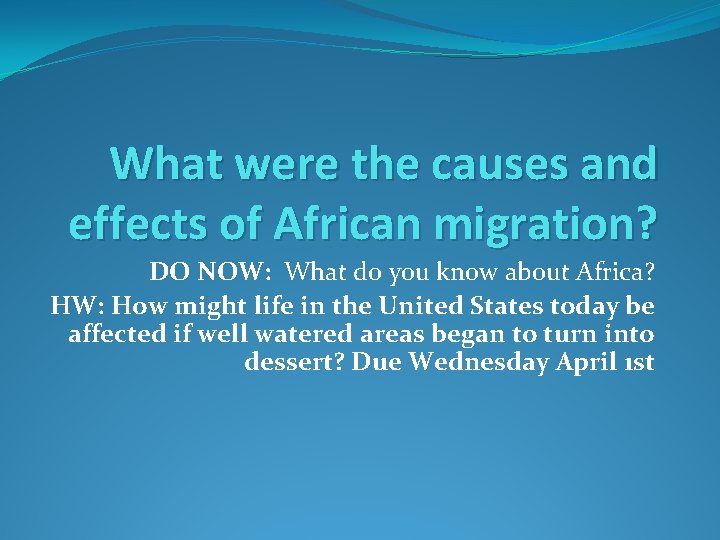 What were the causes and effects of African migration?

DO NOW: What do you know about Africa?

HW: How might life in the United States today be affected if well watered areas began to turn into dessert? Due Wednesday April 1st